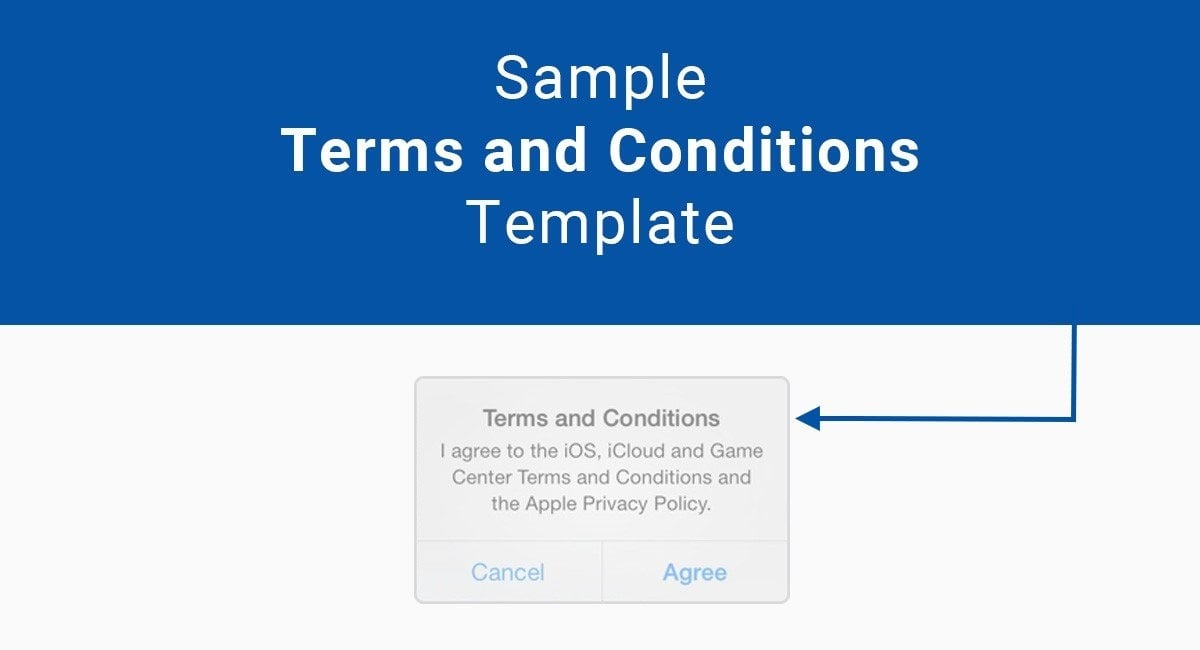 Sample
Terms and Conditions
Template

Terms and Conditions
I agree to the iOS, iCloud and Game Center Terms and Conditions and the Apple Privacy Policy.

Cancel
Agree